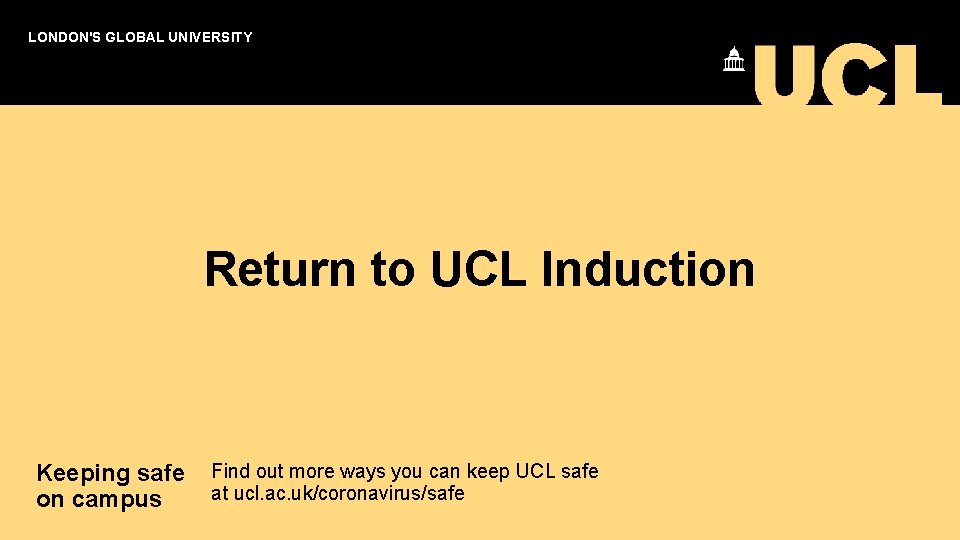 LONDON'S GLOBAL UNIVERSITY

UCL

Return to UCL Induction

Keeping safe on campus

Find out more ways you can keep UCL safe at ucl.ac.uk/coronavirus/safe